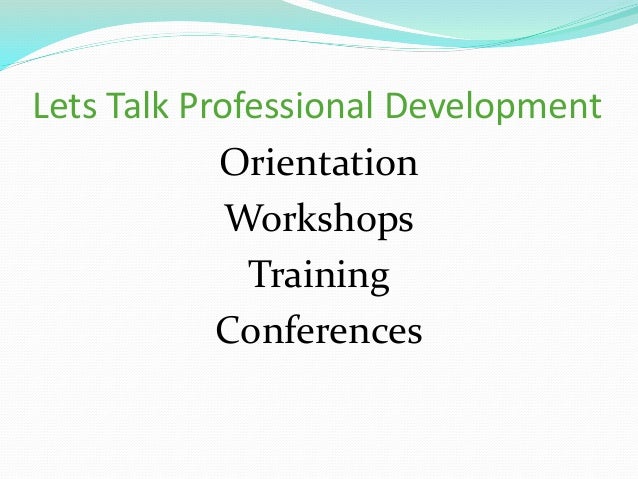 Lets Talk Professional Development

Orientation
Workshops
Training
Conferences